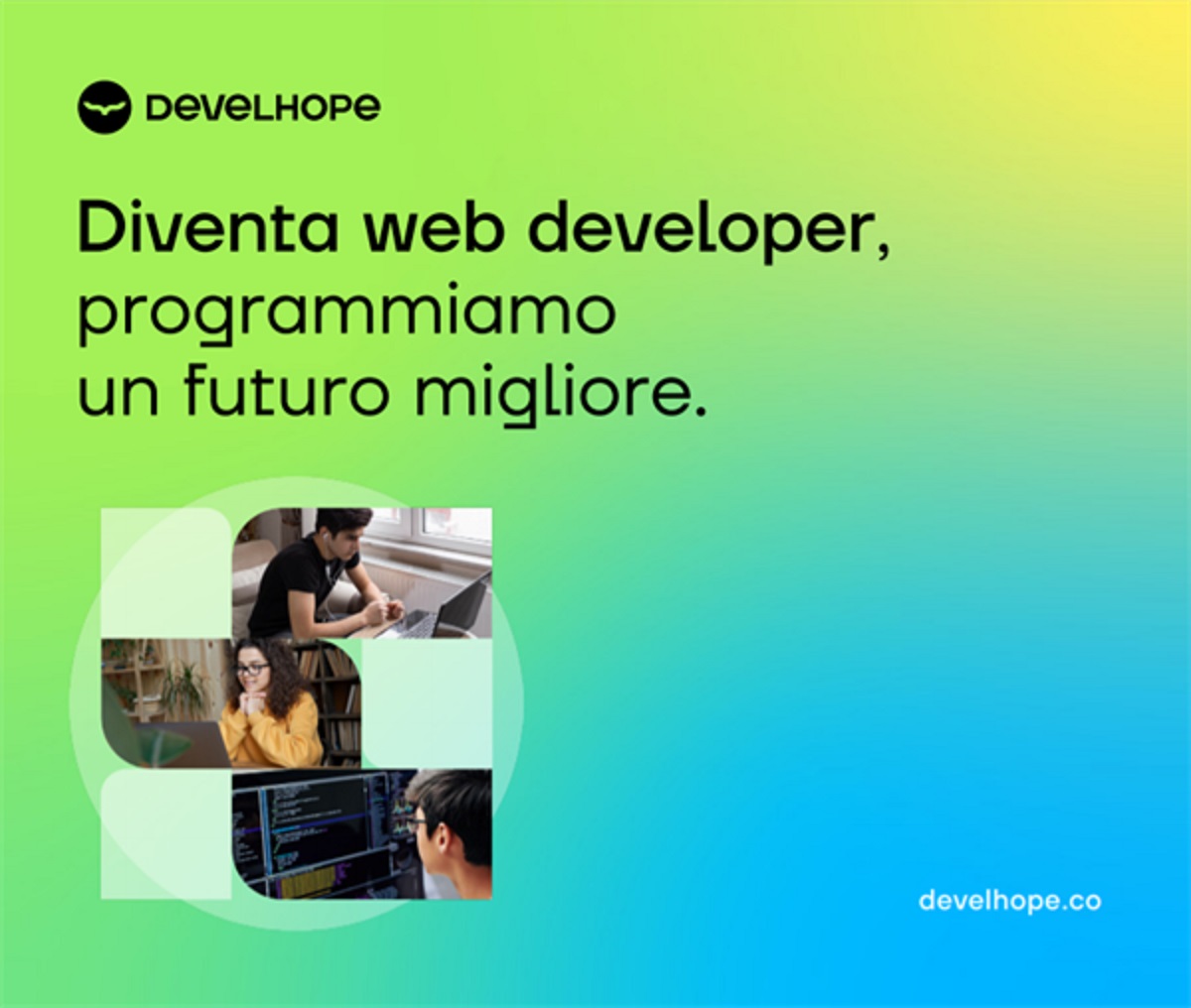 DEVELHOPE

Diventa web developer, programmiamo un futuro migliore.

develhope.co